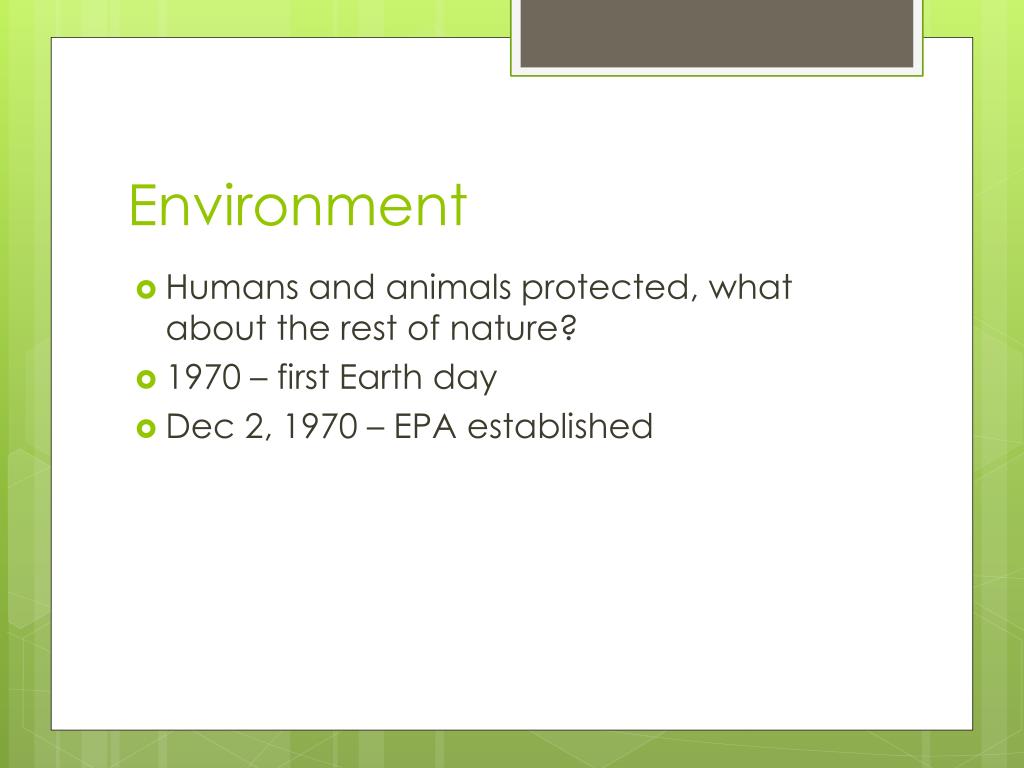 Environment

Humans and animals protected, what about the rest of nature?
1970 – first Earth day
Dec 2, 1970 – EPA established